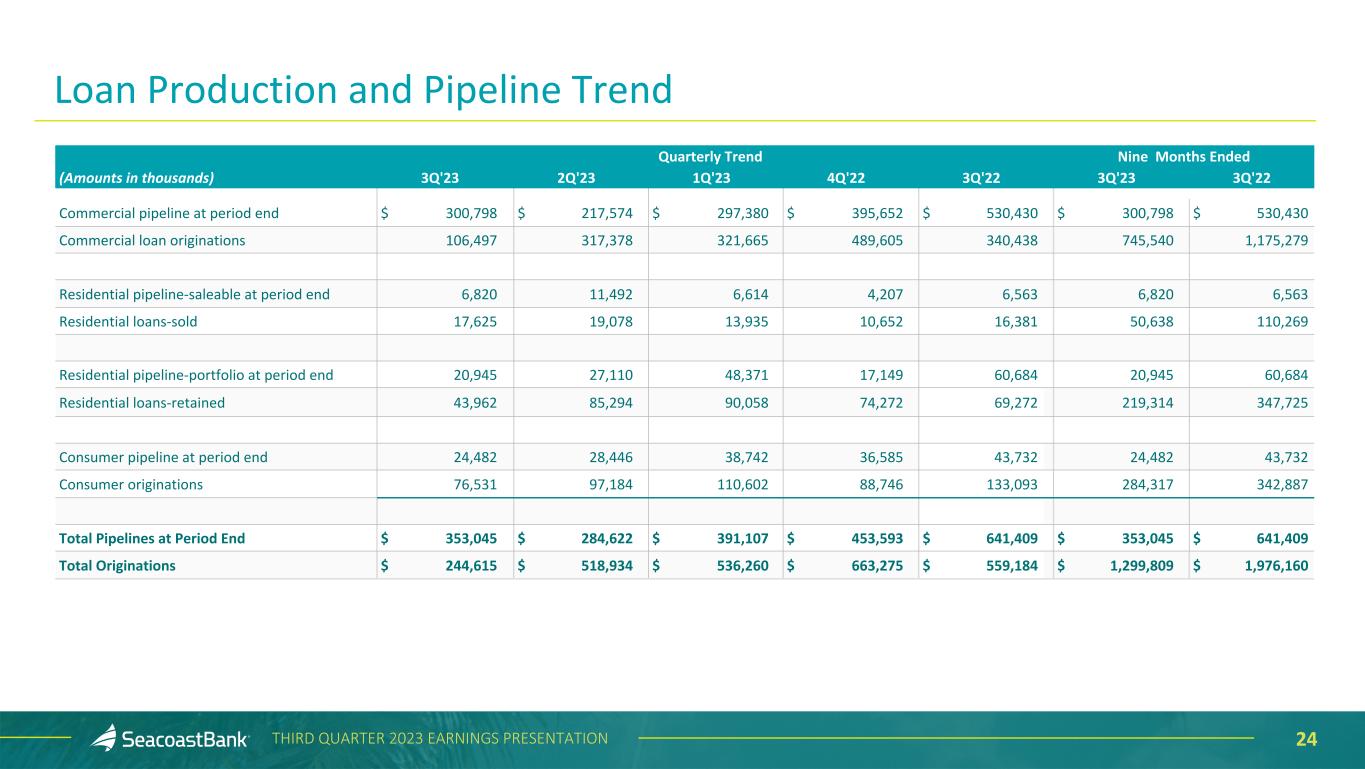 Loan Production and Pipeline Trend

| | Quarterly Trend | | | | | Nine Months Ended | |
|---|---|---|---|---|---|---|---|
| (Amounts in thousands) | 3Q'23 | 2Q'23 | 1Q'23 | 4Q'22 | 3Q'22 | 3Q'23 | 3Q'22 |
| Commercial pipeline at period end | $ 300,798 | $ 217,574 | $ 297,380 | $ 395,652 | $ 530,430 | $ 300,798 | $ 530,430 |
| Commercial loan originations | 106,497 | 317,378 | 321,665 | 489,605 | 340,438 | 745,540 | 1,175,279 |
| | | | | | | | |
| Residential pipeline-saleable at period end | 6,820 | 11,492 | 6,614 | 4,207 | 6,563 | 6,820 | 6,563 |
| Residential loans-sold | 17,625 | 19,078 | 13,935 | 10,652 | 16,381 | 50,638 | 110,269 |
| | | | | | | | |
| Residential pipeline-portfolio at period end | 20,945 | 27,110 | 48,371 | 17,149 | 60,684 | 20,945 | 60,684 |
| Residential loans-retained | 43,962 | 85,294 | 90,058 | 74,272 | 69,272 | 219,314 | 347,725 |
| | | | | | | | |
| Consumer pipeline at period end | 24,482 | 28,446 | 38,742 | 36,585 | 43,732 | 24,482 | 43,732 |
| Consumer originations | 76,531 | 97,184 | 110,602 | 88,746 | 133,093 | 284,317 | 342,887 |
| | | | | | | | |
| Total Pipelines at Period End | $ 353,045 | $ 284,622 | $ 391,107 | $ 453,593 | $ 641,409 | $ 353,045 | $ 641,409 |
| Total Originations | $ 244,615 | $ 518,934 | $ 536,260 | $ 663,275 | $ 559,184 | $ 1,299,809 | $ 1,976,160 |

SeacoastBank THIRD QUARTER 2023 EARNINGS PRESENTATION 24